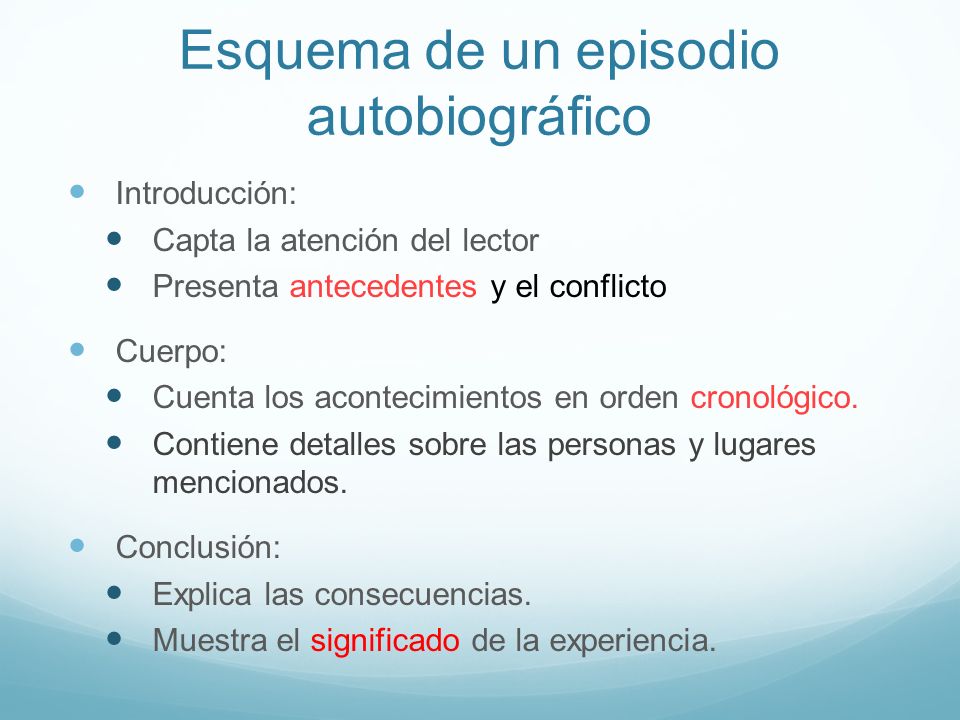 Esquema de un episodio autobiográfico

- Introducción:
  - Capta la atención del lector
  - Presenta antecedentes y el conflicto
- Cuerpo:
  - Cuenta los acontecimientos en orden cronológico.
  - Contiene detalles sobre las personas y lugares mencionados.
- Conclusión:
  - Explica las consecuencias.
  - Muestra el significado de la experiencia.